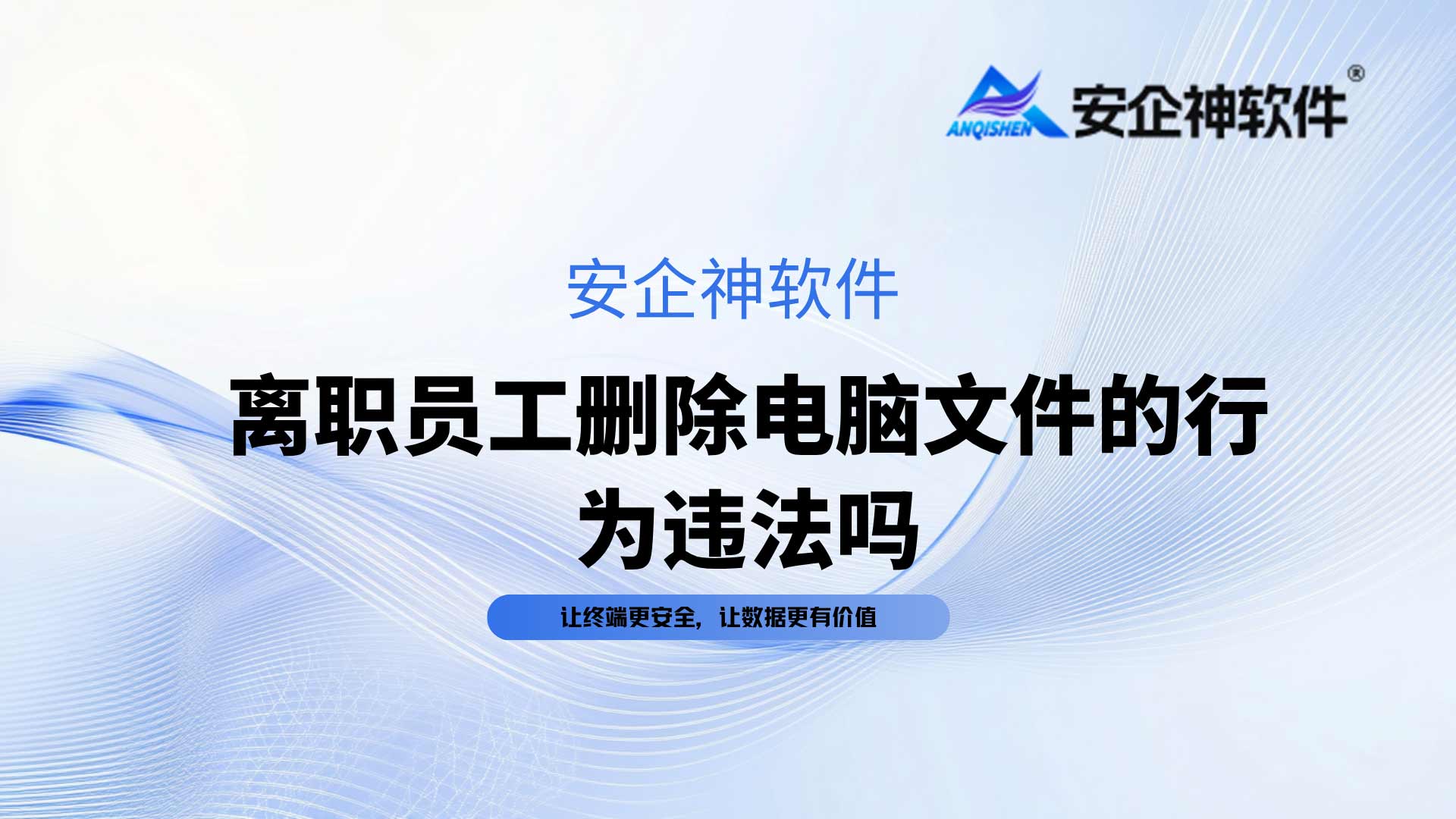 ANQISHEN 安企神软件®

安企神软件

离职员工删除电脑文件的行为违法吗

让终端更安全，让数据更有价值